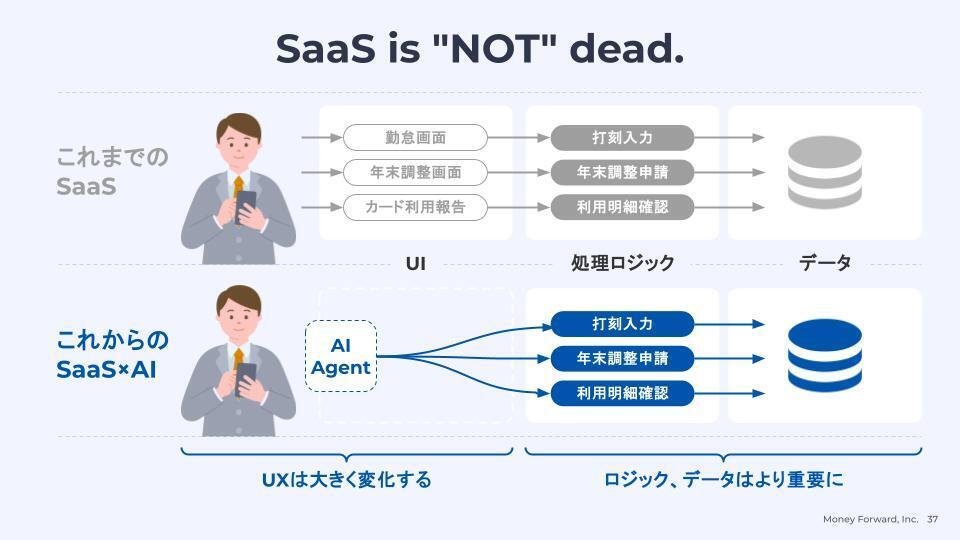 SaaS is "NOT" dead.

これまでの SaaS

勤怠画面
年末調整画面
カード利用報告

打刻入力
年末調整申請
利用明細確認

UI
処理ロジック
データ

これからの SaaS×AI

AI Agent

打刻入力
年末調整申請
利用明細確認

UXは大きく変化する
ロジック、データはより重要に

Money Forward, Inc. 37